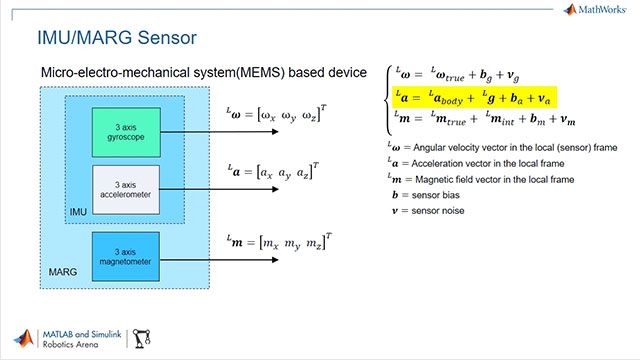 MathWorks

IMU/MARG Sensor

Micro-electro-mechanical system(MEMS) based device

3 axis gyroscope

3 axis accelerometer

IMU

3 axis magnetometer

MARG

${}^{L}\boldsymbol{\omega} = [\omega_x \ \omega_y \ \omega_z]^T$

${}^{L}\boldsymbol{a} = [a_x \ a_y \ a_z]^T$

${}^{L}\boldsymbol{m} = [m_x \ m_y \ m_z]^T$

${}^{L}\boldsymbol{\omega} = {}^{L}\boldsymbol{\omega}_{true} + \boldsymbol{b}_g + \boldsymbol{v}_g$
${}^{L}\boldsymbol{a} = {}^{L}\boldsymbol{a}_{body} + {}^{L}\boldsymbol{g} + \boldsymbol{b}_a + \boldsymbol{v}_a$
${}^{L}\boldsymbol{m} = {}^{L}\boldsymbol{m}_{true} + {}^{L}\boldsymbol{m}_{int} + \boldsymbol{b}_m + \boldsymbol{v}_m$

${}^{L}\boldsymbol{\omega}$ = Angular velocity vector in the local (sensor) frame
${}^{L}\boldsymbol{a}$ = Acceleration vector in the local frame
${}^{L}\boldsymbol{m}$ = Magnetic field vector in the local frame
$\boldsymbol{b}$ = sensor bias
$\boldsymbol{v}$ = sensor noise

MATLAB and Simulink
Robotics Arena